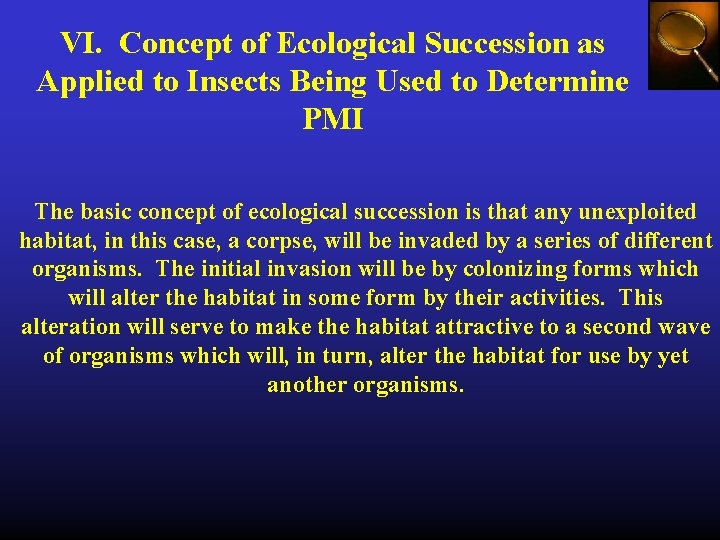 VI. Concept of Ecological Succession as Applied to Insects Being Used to Determine PMI

The basic concept of ecological succession is that any unexploited habitat, in this case, a corpse, will be invaded by a series of different organisms. The initial invasion will be by colonizing forms which will alter the habitat in some form by their activities. This alteration will serve to make the habitat attractive to a second wave of organisms which will, in turn, alter the habitat for use by yet another organisms.